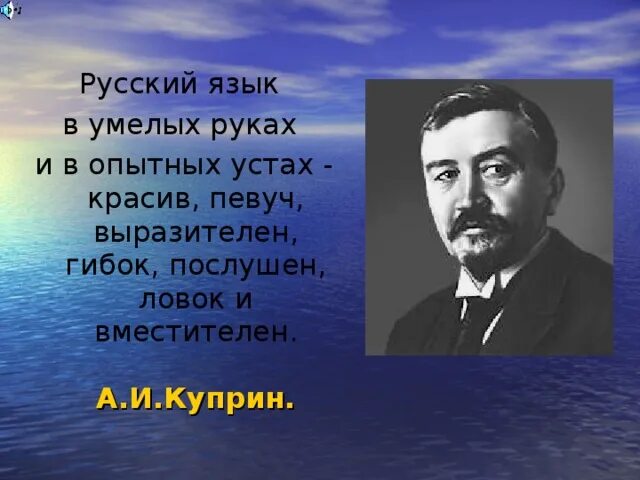 Русский язык
в умелых руках
и в опытных устах -
красив, певуч,
выразителен,
гибок, послушен,
ловок и
вместителен.

А.И.Куприн.